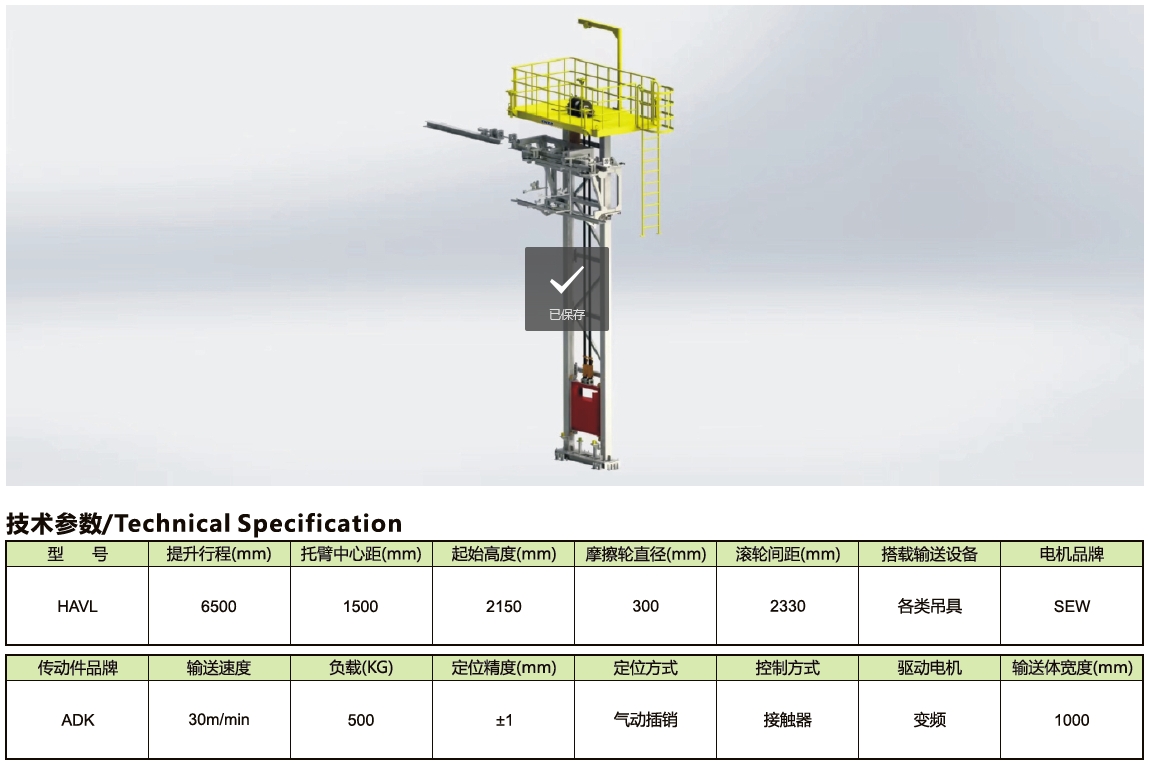 已保存

技术参数/Technical Specification

| 型　号 | 提升行程(mm) | 托臂中心距(mm) | 起始高度(mm) | 摩擦轮直径(mm) | 滚轮间距(mm) | 搭载输送设备 | 电机品牌 |
|---|---|---|---|---|---|---|---|
| HAVL | 6500 | 1500 | 2150 | 300 | 2330 | 各类吊具 | SEW |

| 传动件品牌 | 输送速度 | 负载(KG) | 定位精度(mm) | 定位方式 | 控制方式 | 驱动电机 | 输送体宽度(mm) |
|---|---|---|---|---|---|---|---|
| ADK | 30m/min | 500 | ±1 | 气动插销 | 接触器 | 变频 | 1000 |